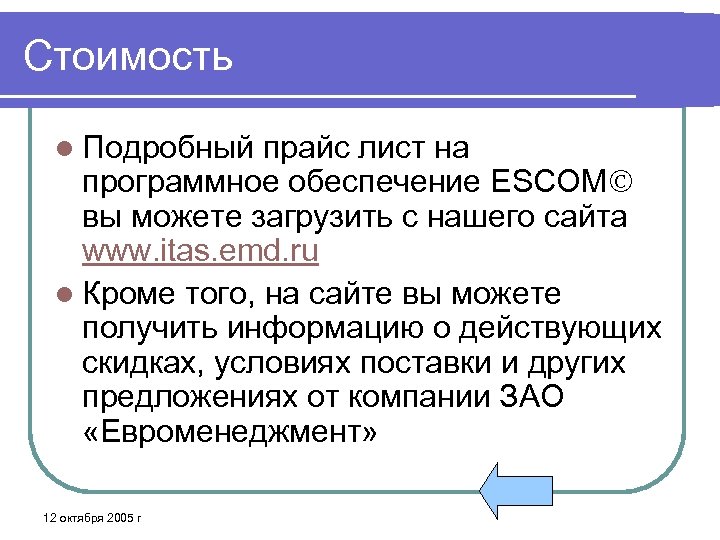 Стоимость

Подробный прайс лист на программное обеспечение ESCOM© вы можете загрузить с нашего сайта www.itas.emd.ru

Кроме того, на сайте вы можете получить информацию о действующих скидках, условиях поставки и других предложениях от компании ЗАО «Евроменеджмент»

12 октября 2005 г